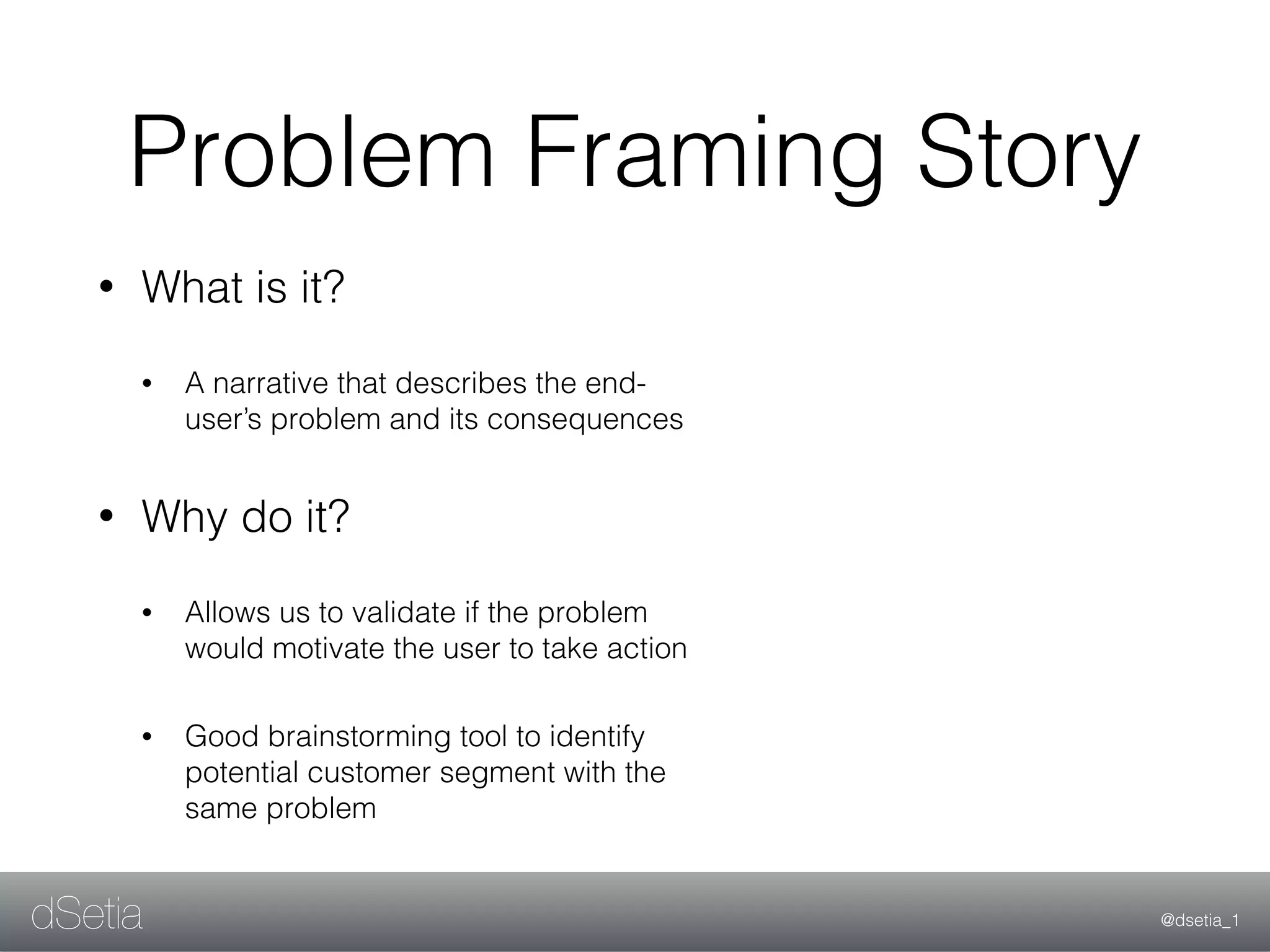 Problem Framing Story

• What is it?

• A narrative that describes the end-user's problem and its consequences

• Why do it?

• Allows us to validate if the problem would motivate the user to take action

• Good brainstorming tool to identify potential customer segment with the same problem

dSetia

@dsetia_1